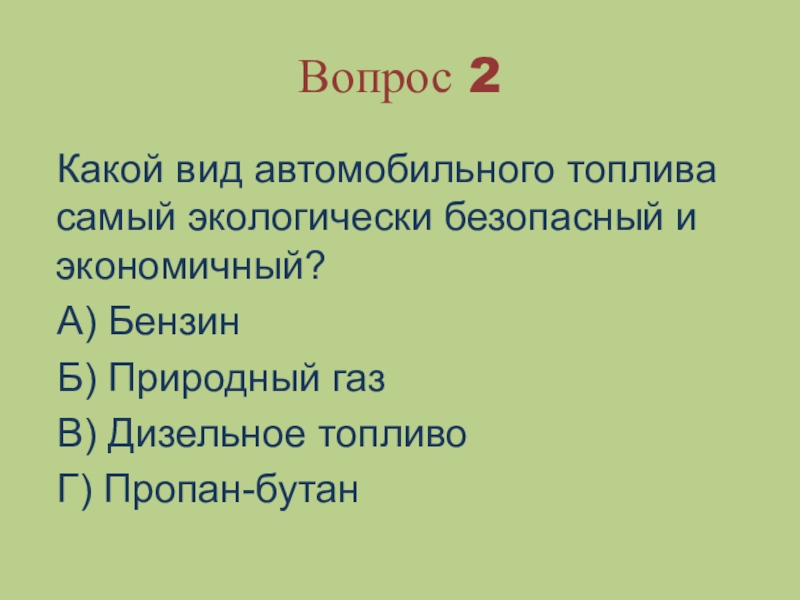 Вопрос 2

Какой вид автомобильного топлива самый экологически безопасный и экономичный?

А) Бензин

Б) Природный газ

В) Дизельное топливо

Г) Пропан-бутан